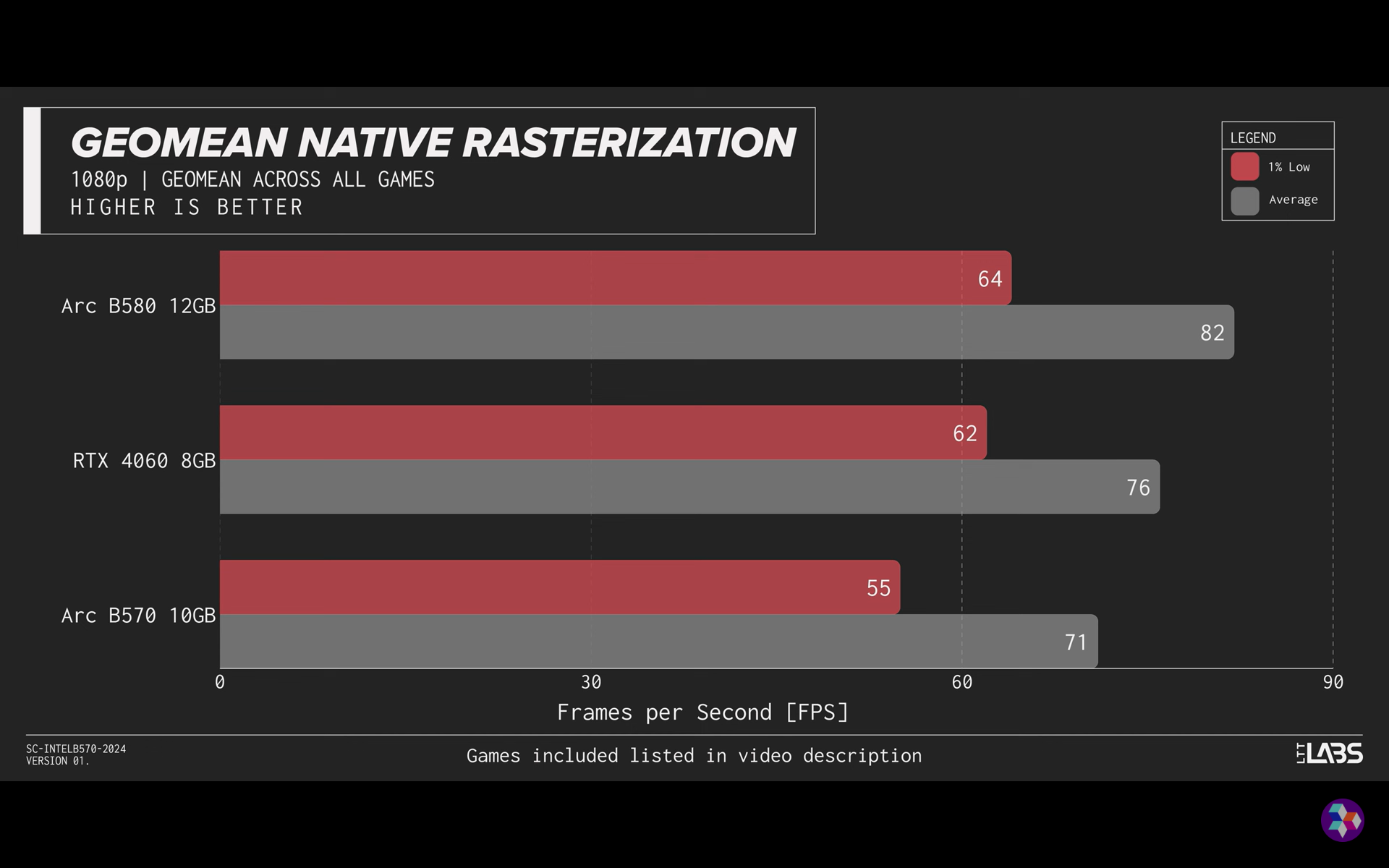 GEOMEAN NATIVE RASTERIZATION
1080p | GEOMEAN ACROSS ALL GAMES
HIGHER IS BETTER

LEGEND
1% Low
Average

Arc B580 12GB
64
82

RTX 4060 8GB
62
76

Arc B570 10GB
55
71

0
30
60
90

Frames per Second [FPS]

SC-INTELB570-2024
VERSION 01.

Games included listed in video description

LTT LABS